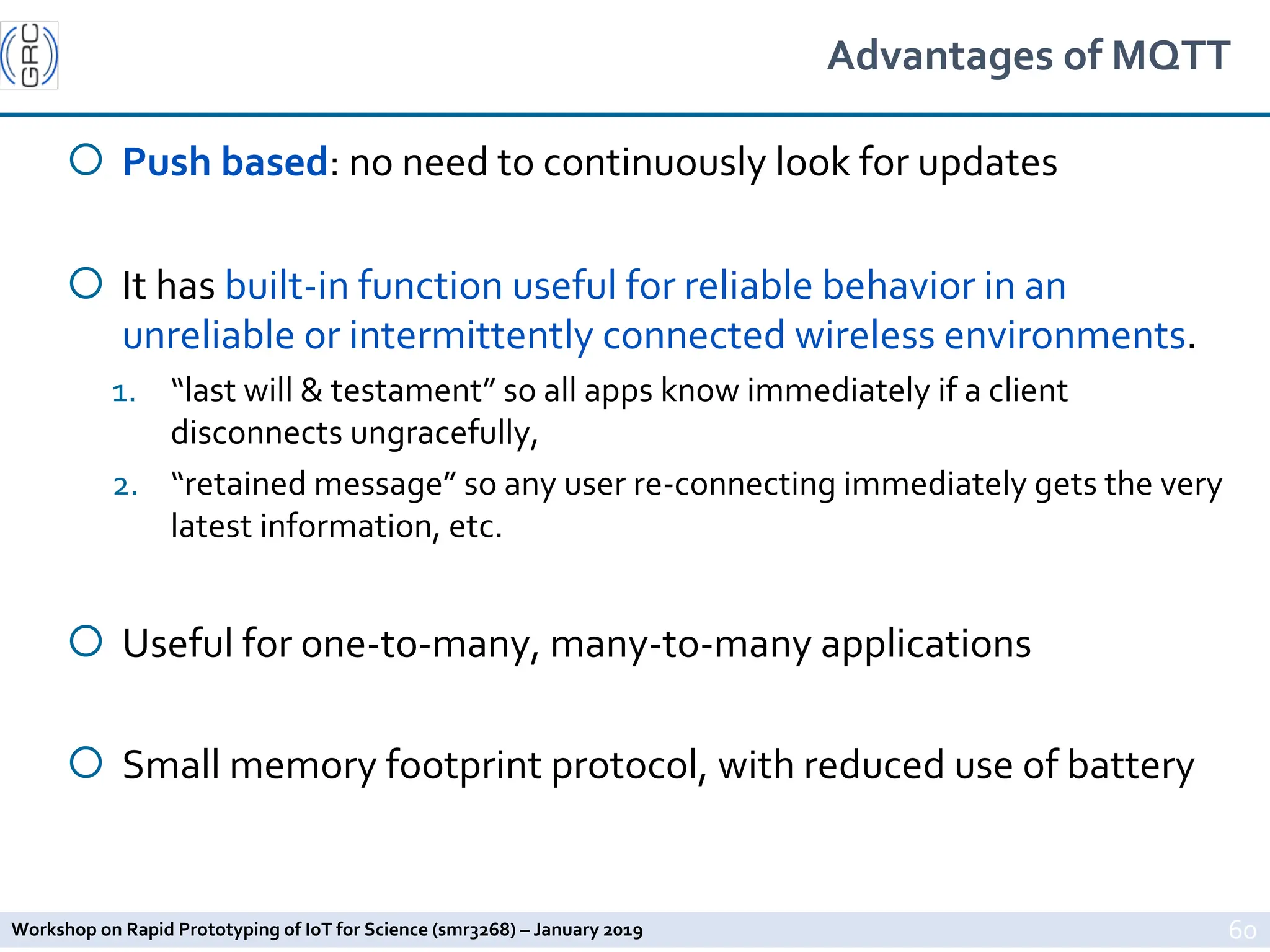 GRC

Advantages of MQTT

Push based: no need to continuously look for updates

It has built-in function useful for reliable behavior in an unreliable or intermittently connected wireless environments.

1. "last will & testament" so all apps know immediately if a client disconnects ungracefully,
2. "retained message" so any user re-connecting immediately gets the very latest information, etc.

Useful for one-to-many, many-to-many applications

Small memory footprint protocol, with reduced use of battery

Workshop on Rapid Prototyping of IoT for Science (smr3268) – January 2019

60